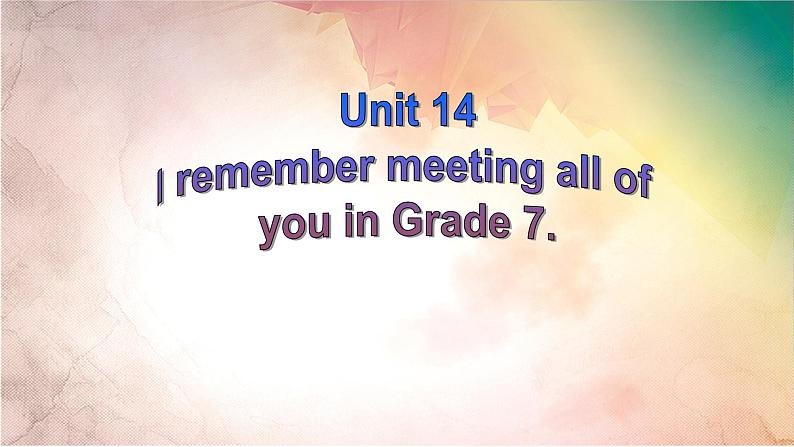 Unit 14

I remember meeting all of you in Grade 7.